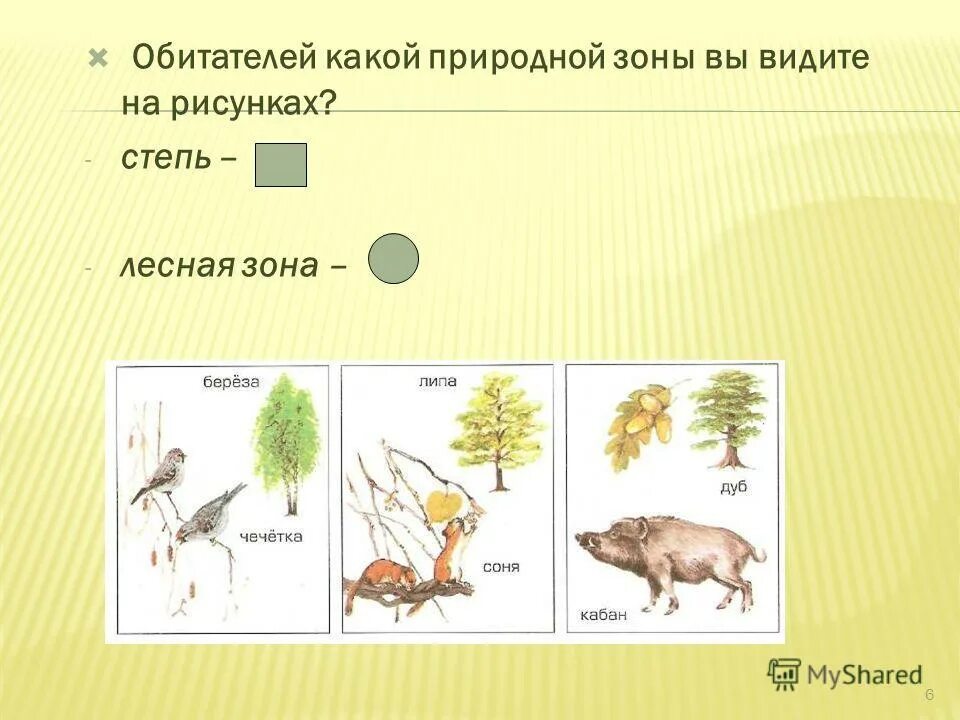 Обитателей какой природной зоны вы видите на рисунках?

- степь –

- лесная зона –

берёза

чечётка

липа

соня

дуб

кабан

MyShared

6